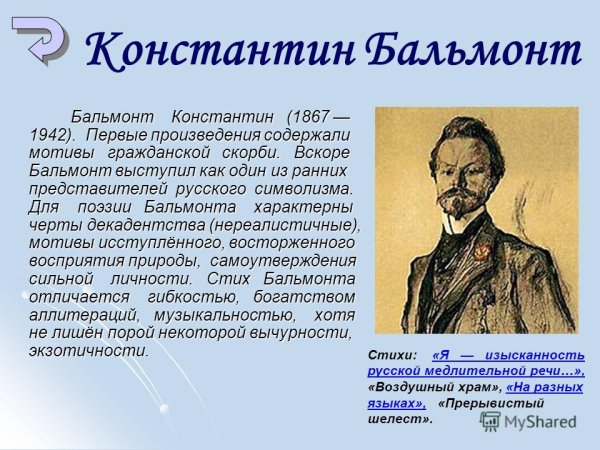 Константин Бальмонт

Бальмонт Константин (1867 — 1942). Первые произведения содержали мотивы гражданской скорби. Вскоре Бальмонт выступил как один из ранних представителей русского символизма. Для поэзии Бальмонта характерны черты декадентства (нереалистичные), мотивы исступлённого, восторженного восприятия природы, самоутверждения сильной личности. Стих Бальмонта отличается гибкостью, богатством аллитераций, музыкальностью, хотя не лишён порой некоторой вычурности, экзотичности.

Стихи: «Я — изысканность русской медлительной речи…», «Воздушный храм», «На разных языках», «Прерывистый шелест».

MyShared